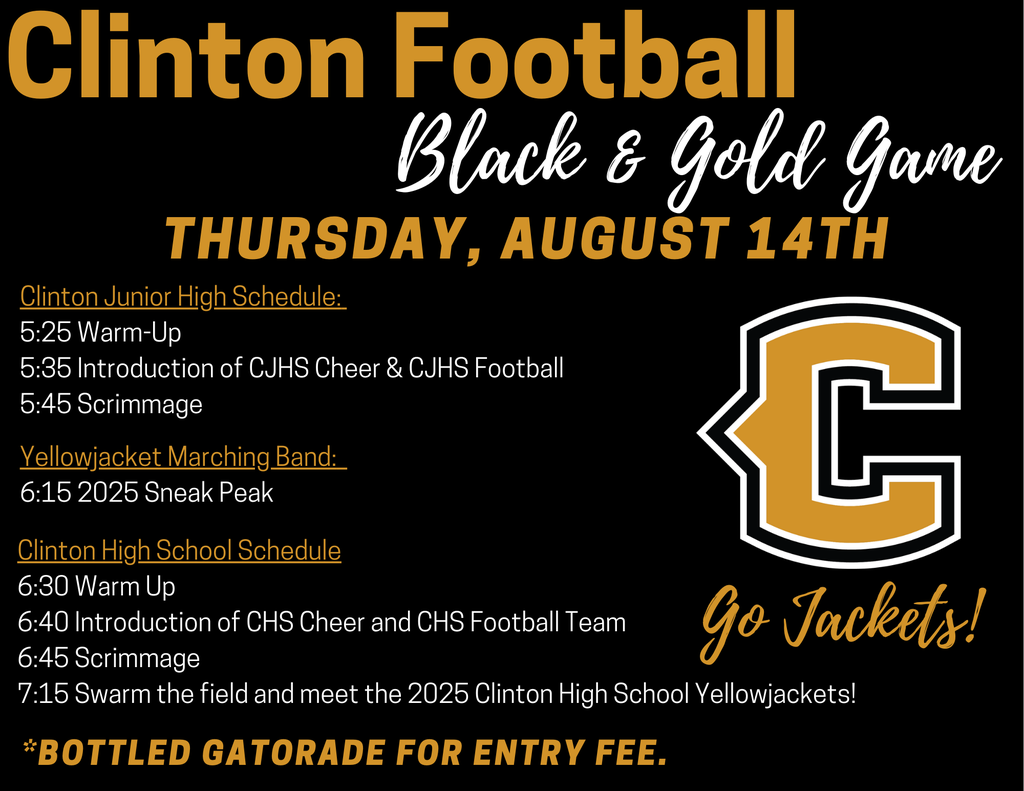 Clinton Football

Black & Gold Game

THURSDAY, AUGUST 14TH

Clinton Junior High Schedule:
5:25 Warm-Up
5:35 Introduction of CJHS Cheer & CJHS Football
5:45 Scrimmage

Yellowjacket Marching Band:
6:15 2025 Sneak Peak

Clinton High School Schedule
6:30 Warm Up
6:40 Introduction of CHS Cheer and CHS Football Team
6:45 Scrimmage
7:15 Swarm the field and meet the 2025 Clinton High School Yellowjackets!

C

Go Jackets!

*BOTTLED GATORADE FOR ENTRY FEE.